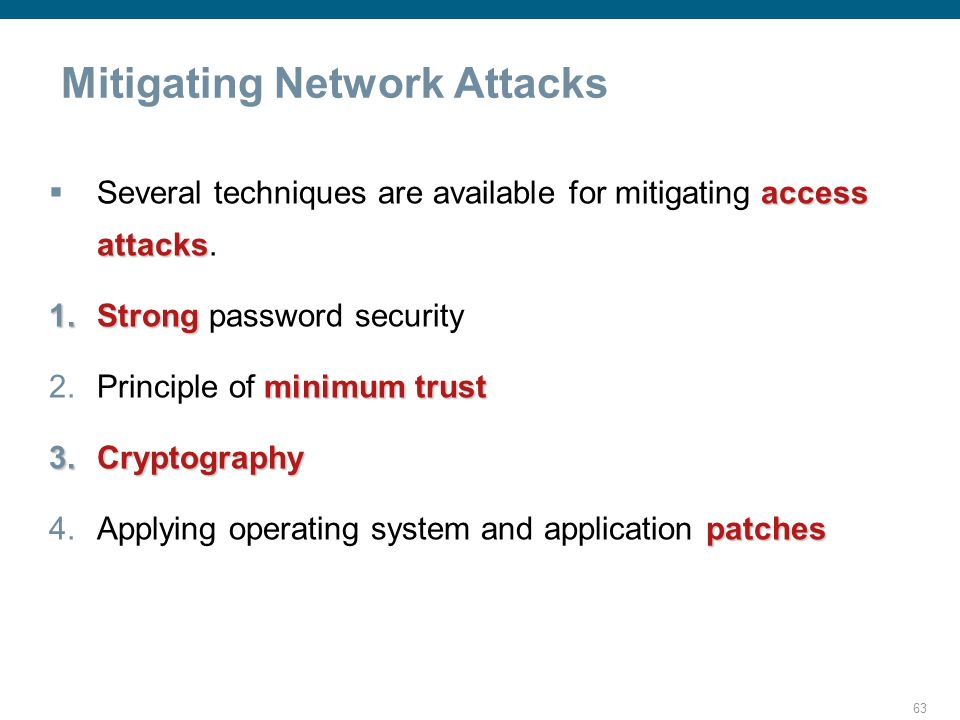 Mitigating Network Attacks

▪ Several techniques are available for mitigating access attacks.

1. Strong password security

2. Principle of minimum trust

3. Cryptography

4. Applying operating system and application patches

63